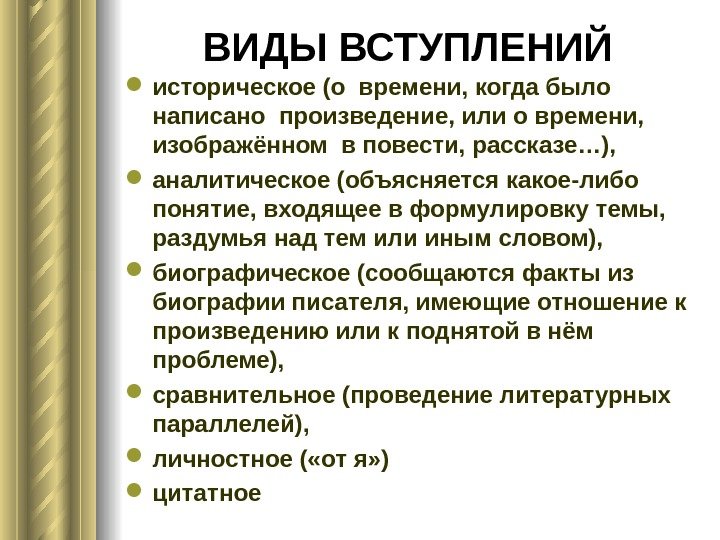 ВИДЫ ВСТУПЛЕНИЙ

- историческое (о времени, когда было написано произведение, или о времени, изображённом в повести, рассказе…),
- аналитическое (объясняется какое-либо понятие, входящее в формулировку темы, раздумья над тем или иным словом),
- биографическое (сообщаются факты из биографии писателя, имеющие отношение к произведению или к поднятой в нём проблеме),
- сравнительное (проведение литературных параллелей),
- личностное («от я»)
- цитатное